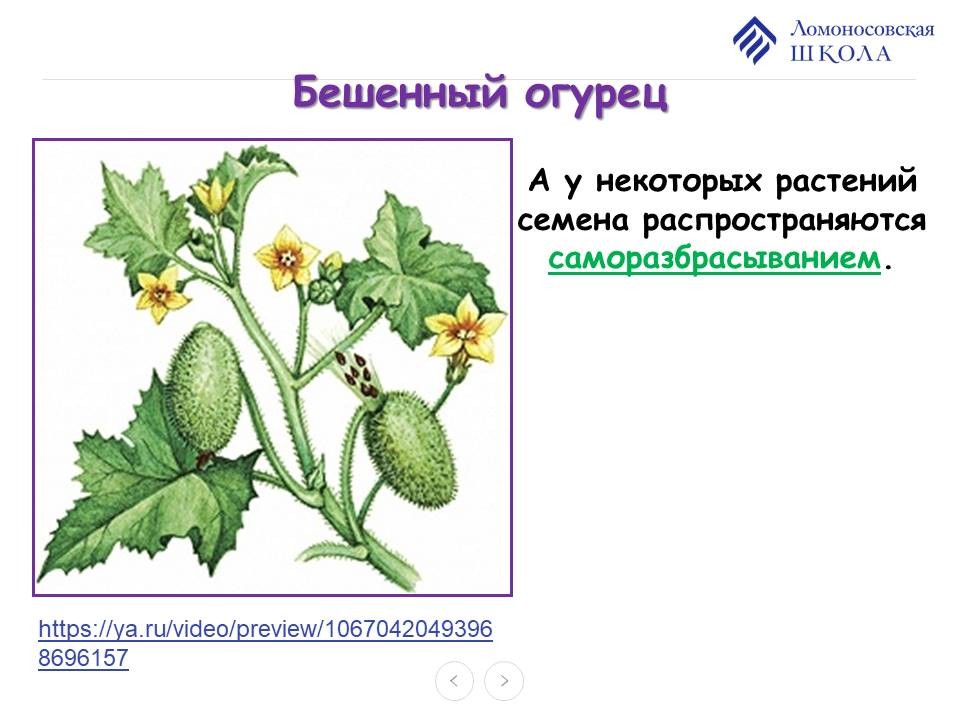 Ломоносовская
ШКОЛА

Бешенный огурец

А у некоторых растений семена распространяются саморазбрасыванием.

https://ya.ru/video/preview/10670420493968696157